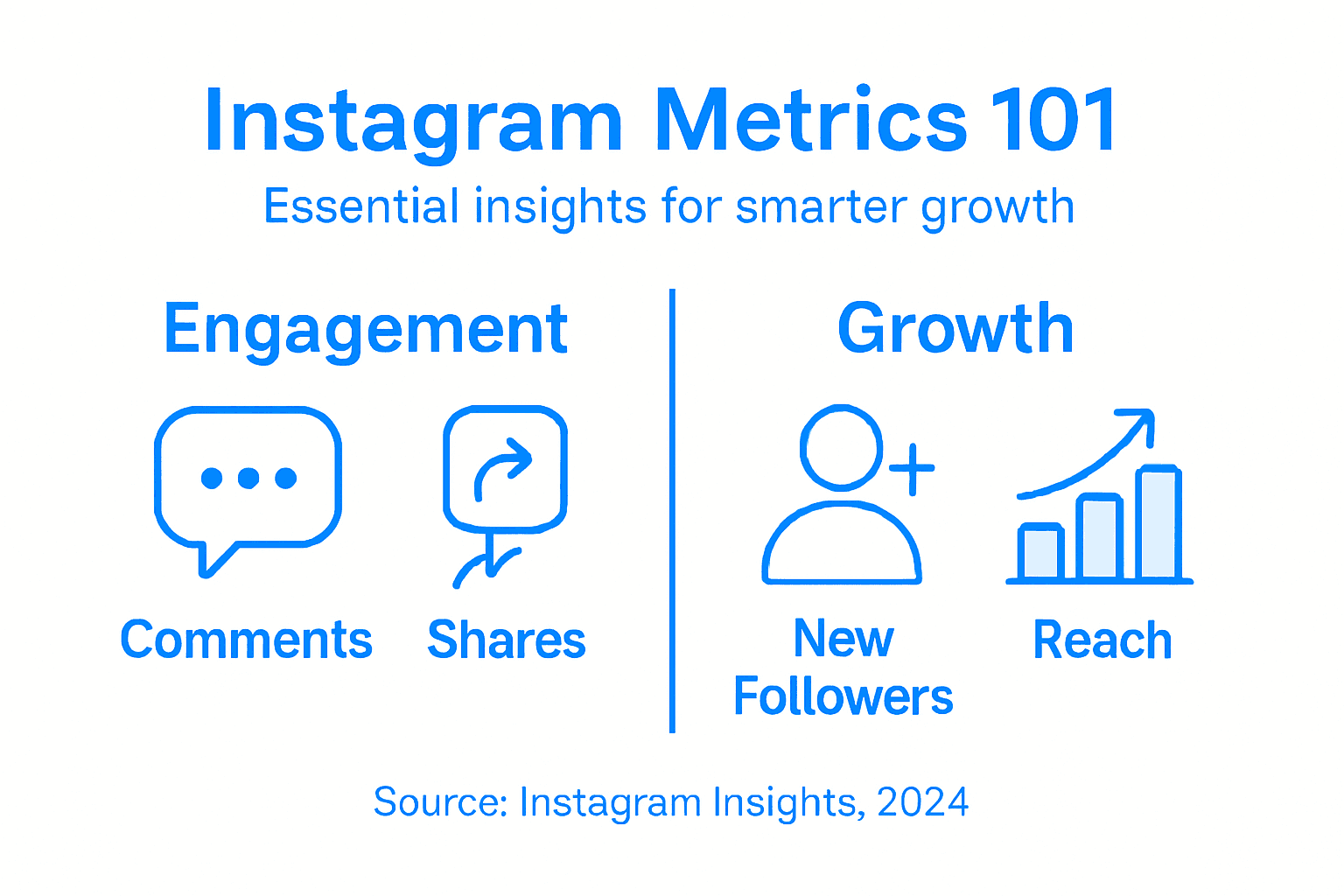 Instagram Metrics 101

Essential insights for smarter growth

Engagement

Comments

Shares

Growth

New Followers

Reach

Source: Instagram Insights, 2024